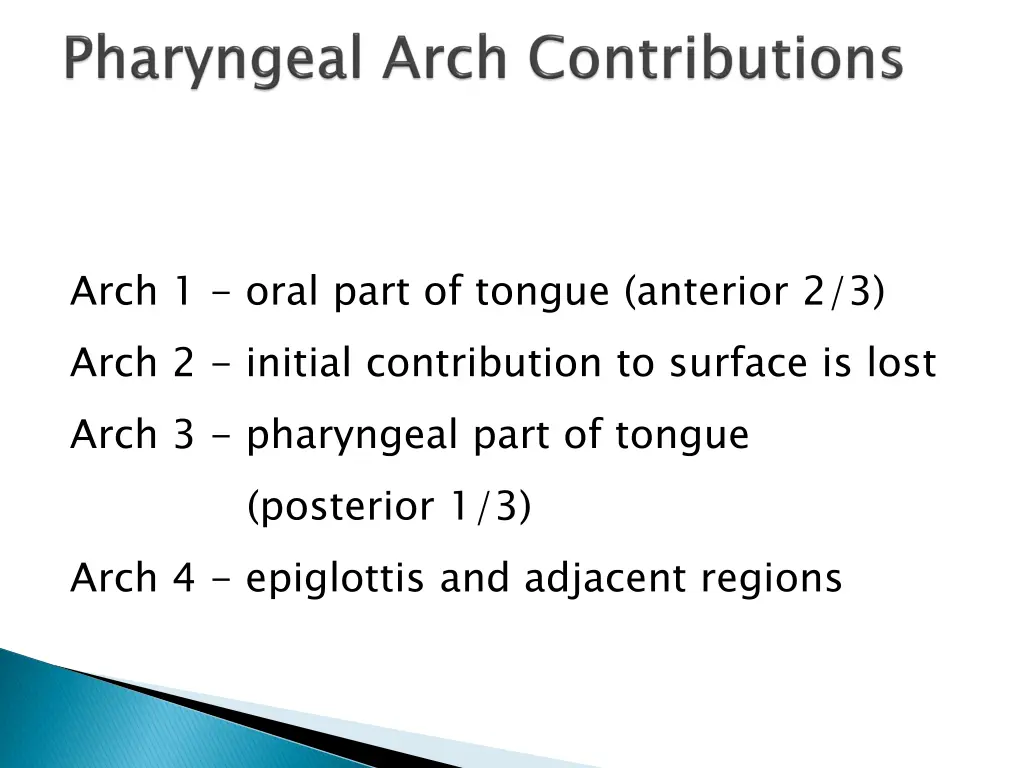 Pharyngeal Arch Contributions

Arch 1 - oral part of tongue (anterior 2/3)

Arch 2 - initial contribution to surface is lost

Arch 3 - pharyngeal part of tongue (posterior 1/3)

Arch 4 - epiglottis and adjacent regions